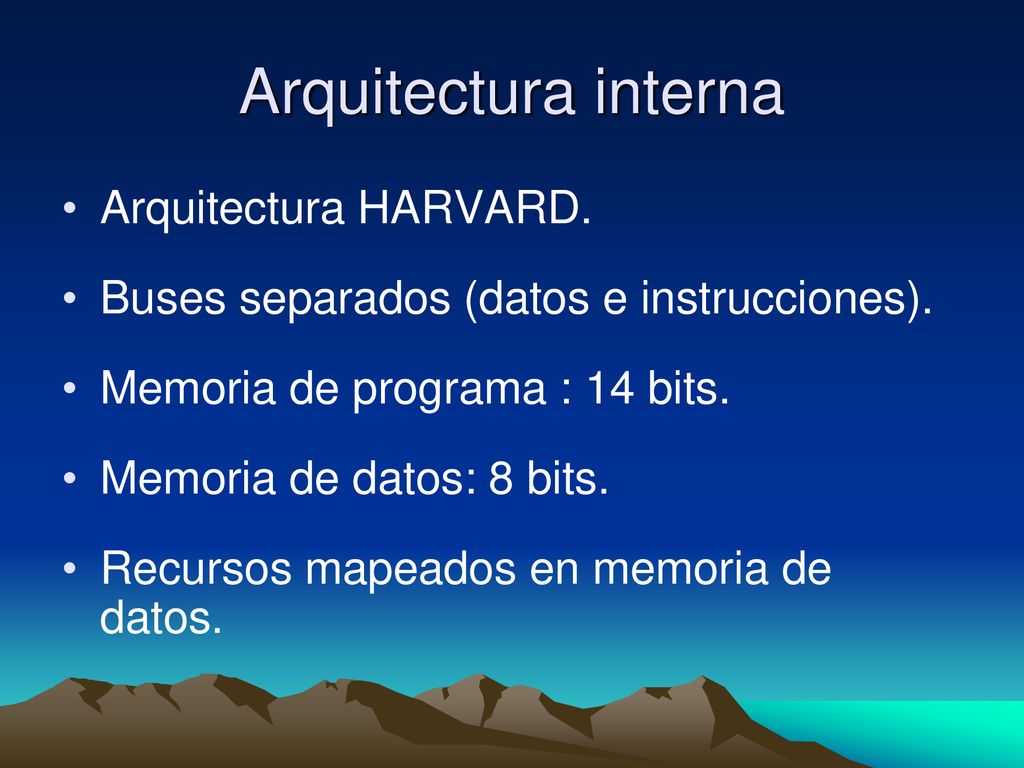 Arquitectura interna

• Arquitectura HARVARD.

• Buses separados (datos e instrucciones).

• Memoria de programa : 14 bits.

• Memoria de datos: 8 bits.

• Recursos mapeados en memoria de datos.